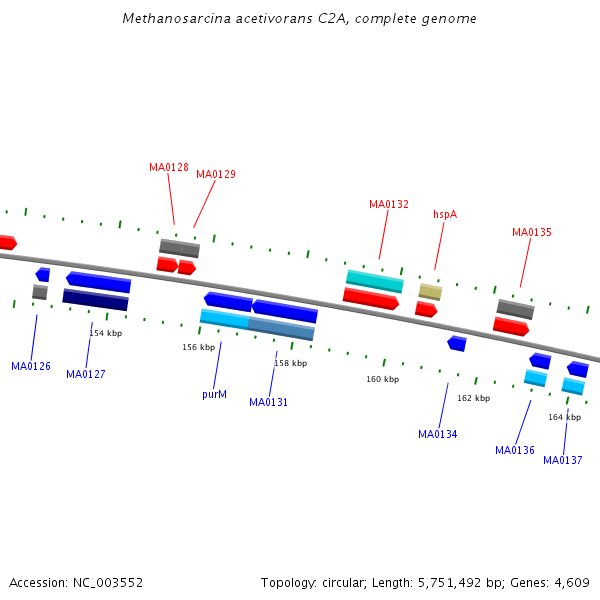 Methanosarcina acetivorans C2A, complete genome

MA0128

MA0129

MA0132

hspA

MA0135

154 kbp

156 kbp

158 kbp

160 kbp

162 kbp

164 kbp

MA0126

MA0127

purM

MA0131

MA0134

MA0136

MA0137

Accession: NC_003552

Topology: circular; Length: 5,751,492 bp; Genes: 4,609